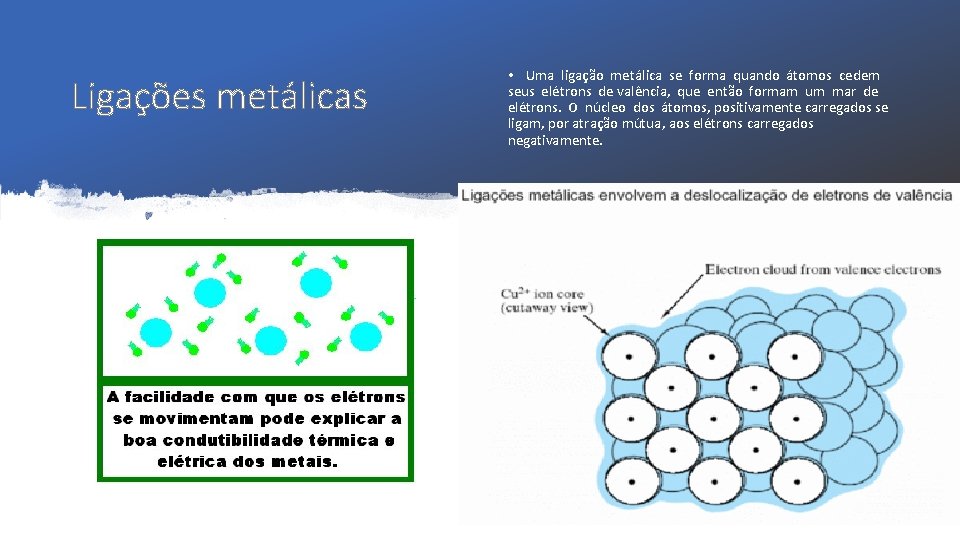 Ligações metálicas

• Uma ligação metálica se forma quando átomos cedem seus elétrons de valência, que então formam um mar de elétrons. O núcleo dos átomos, positivamente carregados se ligam, por atração mútua, aos elétrons carregados negativamente.

A facilidade com que os elétrons se movimentam pode explicar a boa condutibilidade térmica e elétrica dos metais.

Ligações metálicas envolvem a deslocalização de eletrons de valência

Electron cloud from valence electrons

$Cu^{2+}$ ion core (cutaway view)